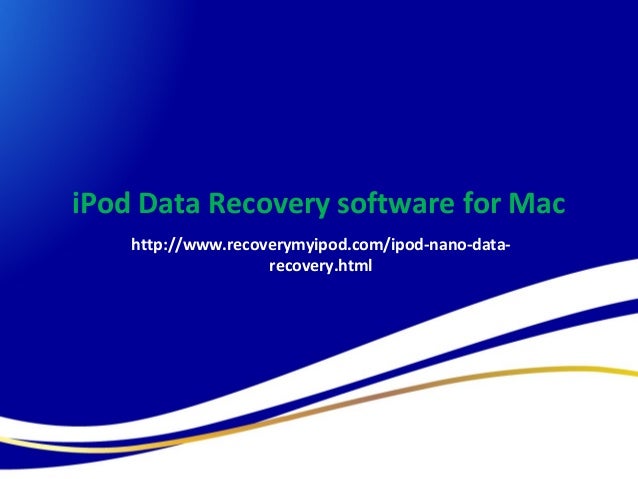 iPod Data Recovery software for Mac

http://www.recoverymyipod.com/ipod-nano-data-recovery.html